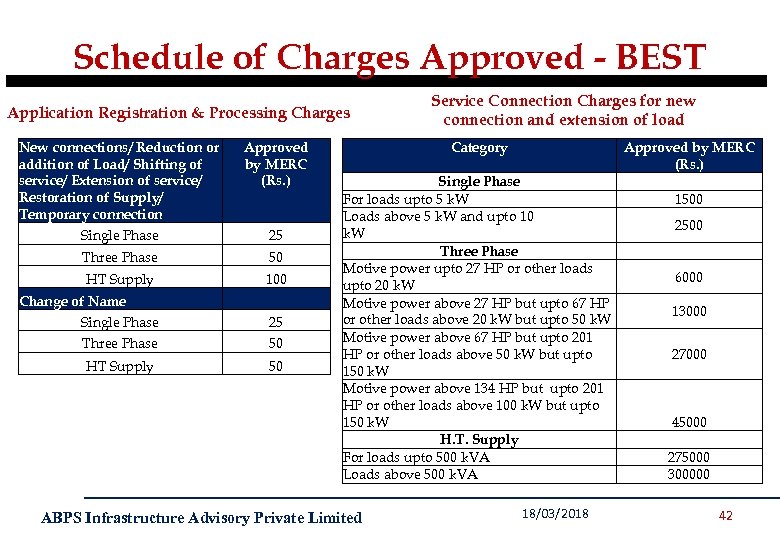 Schedule of Charges Approved - BEST

Application Registration & Processing Charges

| New connections/ Reduction or addition of Load/ Shifting of service/ Extension of service/ Restoration of Supply/ Temporary connection | Approved by MERC (Rs.) |
|---|---|
| Single Phase | 25 |
| Three Phase | 50 |
| HT Supply | 100 |
| Change of Name | |
| Single Phase | 25 |
| Three Phase | 50 |
| HT Supply | 50 |

Service Connection Charges for new connection and extension of load

| Category | Approved by MERC (Rs.) |
|---|---|
| Single Phase | |
| For loads upto 5 kW | 1500 |
| Loads above 5 kW and upto 10 kW | 2500 |
| Three Phase | |
| Motive power upto 27 HP or other loads upto 20 kW | 6000 |
| Motive power above 27 HP but upto 67 HP or other loads above 20 kW but upto 50 kW | 13000 |
| Motive power above 67 HP but upto 201 HP or other loads above 50 kW but upto 150 kW | 27000 |
| Motive power above 134 HP but upto 201 HP or other loads above 100 kW but upto 150 kW | 45000 |
| H.T. Supply | |
| For loads upto 500 kVA | 275000 |
| Loads above 500 kVA | 300000 |

ABPS Infrastructure Advisory Private Limited

18/03/2018

42